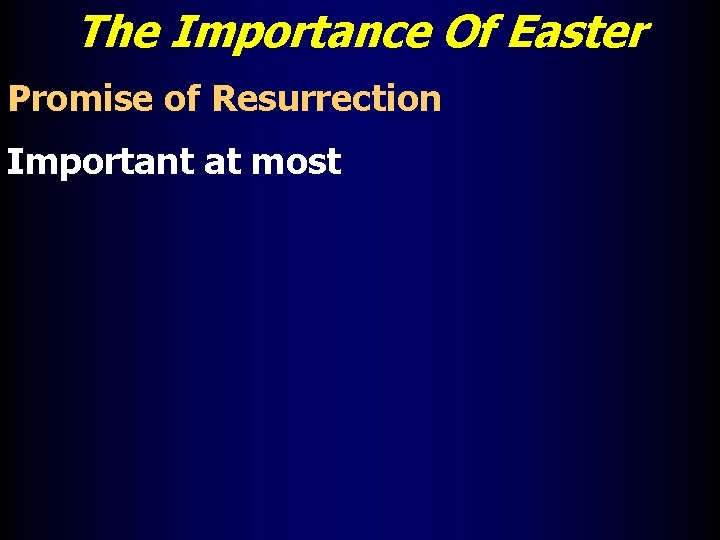 The Importance Of Easter

Promise of Resurrection

Important at most